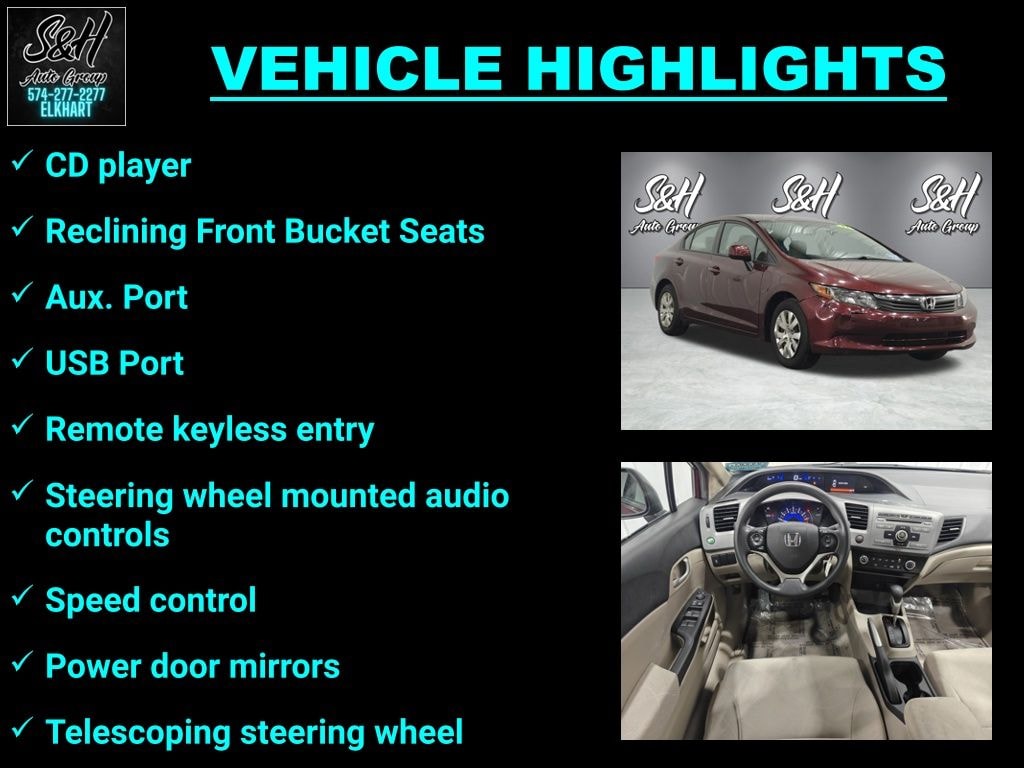 S&H
Auto Group
574-277-2277
ELKHART

VEHICLE HIGHLIGHTS

✓ CD player

✓ Reclining Front Bucket Seats

✓ Aux. Port

✓ USB Port

✓ Remote keyless entry

✓ Steering wheel mounted audio controls

✓ Speed control

✓ Power door mirrors

✓ Telescoping steering wheel

S&H
Auto Group
S&H
S&H
Auto Group